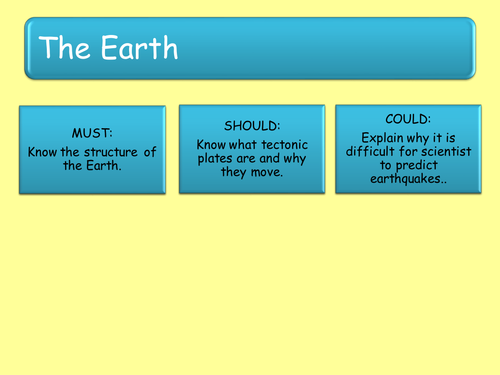 The Earth

MUST:
Know the structure of the Earth.

SHOULD:
Know what tectonic plates are and why they move.

COULD:
Explain why it is difficult for scientist to predict earthquakes..